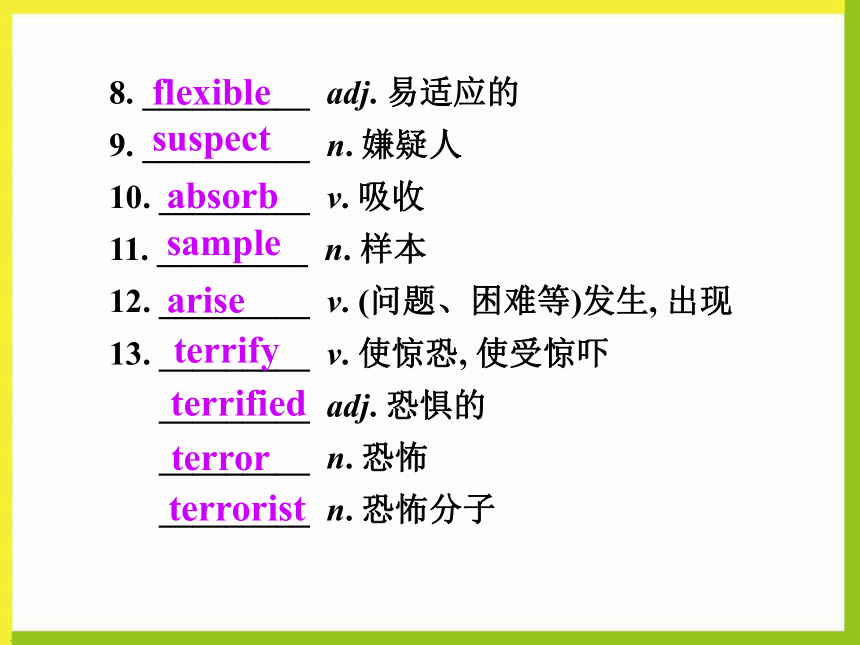 8. flexible adj. 易适应的
9. suspect n. 嫌疑人
10. absorb v. 吸收
11. sample n. 样本
12. arise v. (问题、困难等)发生, 出现
13. terrify v. 使惊恐, 使受惊吓
terrified adj. 恐惧的
terror n. 恐怖
terrorist n. 恐怖分子